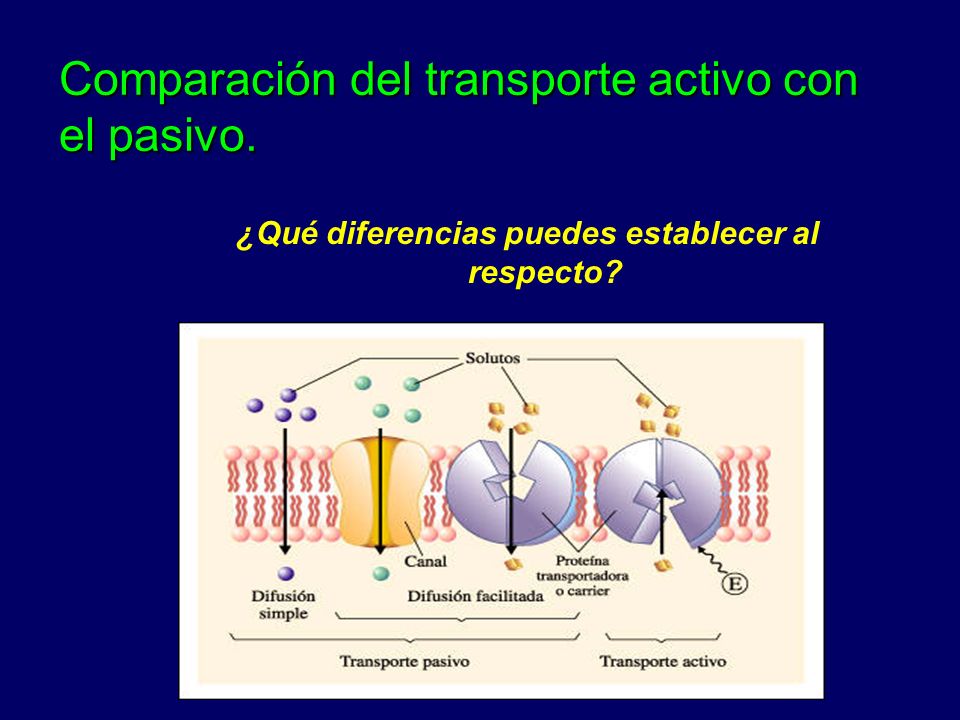 Comparación del transporte activo con el pasivo.

¿Qué diferencias puedes establecer al respecto?

Solutos

Canal

Proteína transportadora o carrier

E

Difusión simple

Difusión facilitada

Transporte pasivo

Transporte activo